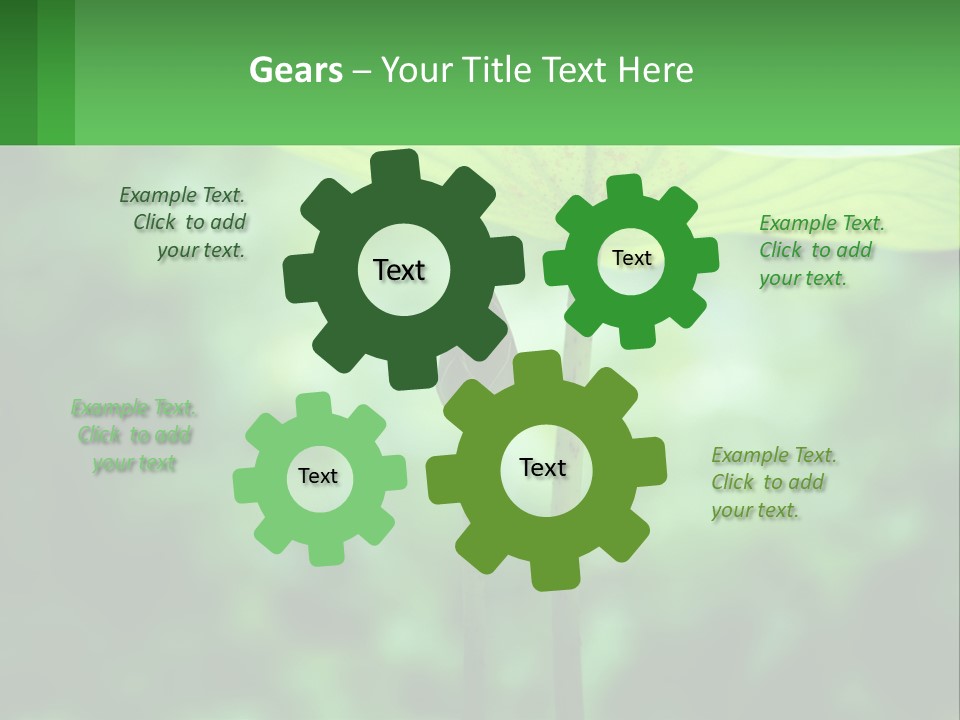 Gears – Your Title Text Here

Example Text. Click to add your text.

Text

Text

Example Text. Click to add your text.

Example Text. Click to add your text

Text

Text

Example Text. Click to add your text.